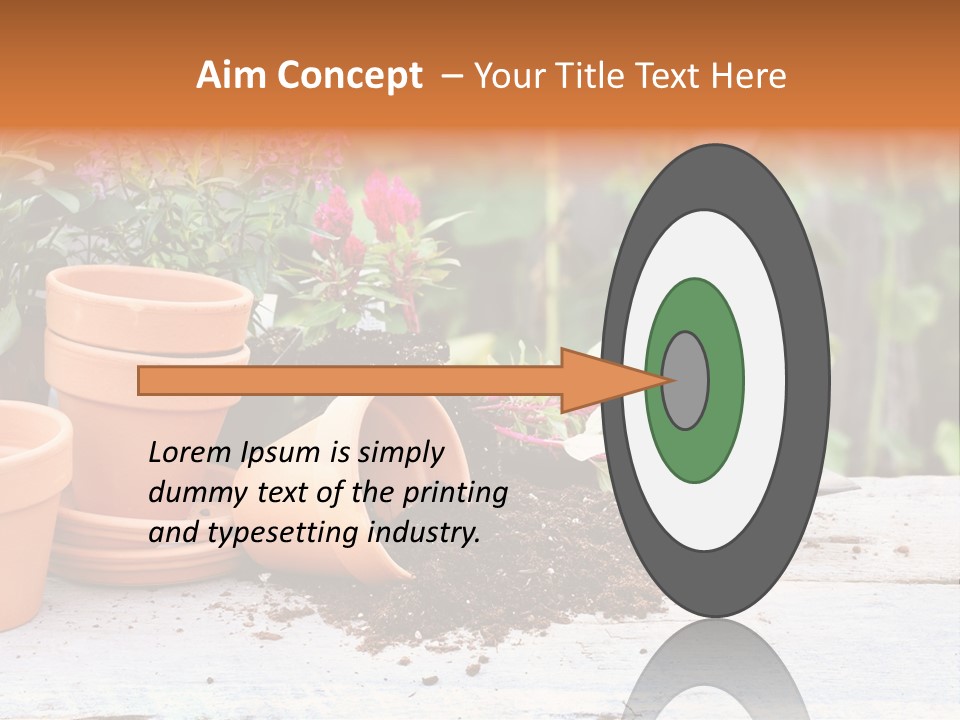 Aim Concept – Your Title Text Here

Lorem Ipsum is simply dummy text of the printing and typesetting industry.